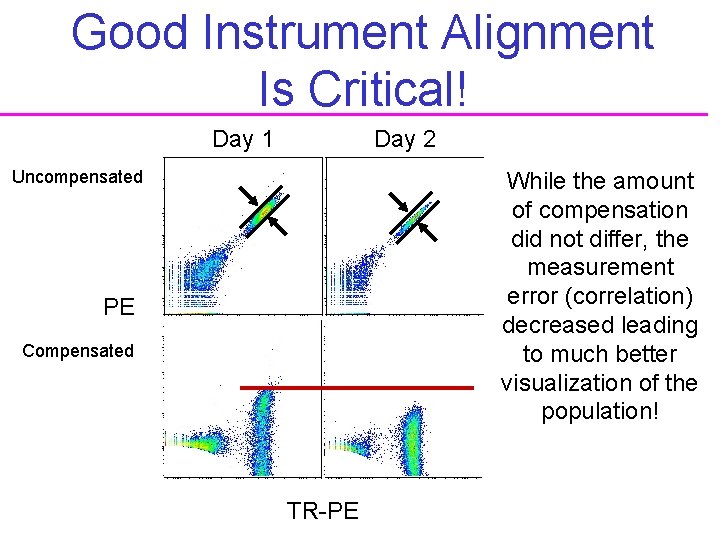 Good Instrument Alignment Is Critical!

Day 1

Day 2

Uncompensated

PE

Compensated

TR-PE

While the amount of compensation did not differ, the measurement error (correlation) decreased leading to much better visualization of the population!